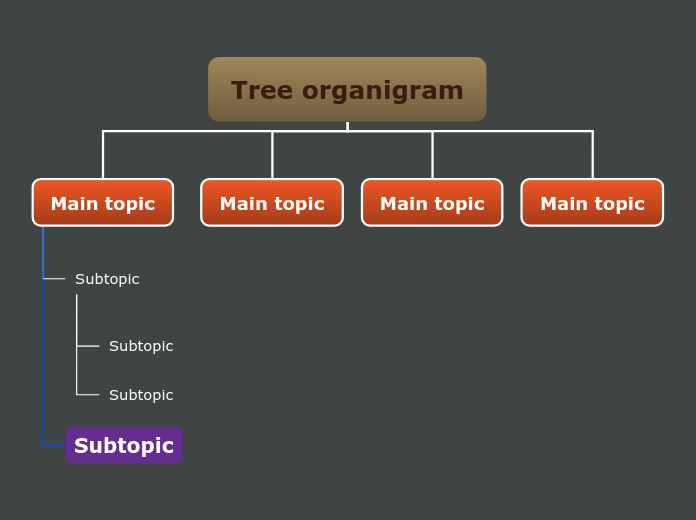 Tree organigram

Main topic

Main topic

Main topic

Main topic

Subtopic

Subtopic

Subtopic

Subtopic